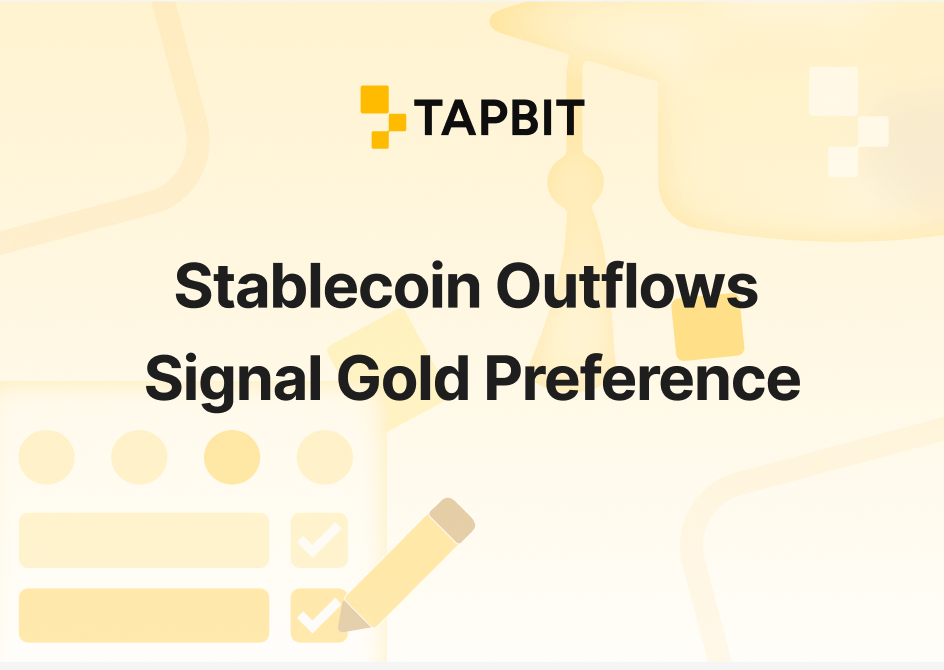 TAPBIT

Stablecoin Outflows Signal Gold Preference